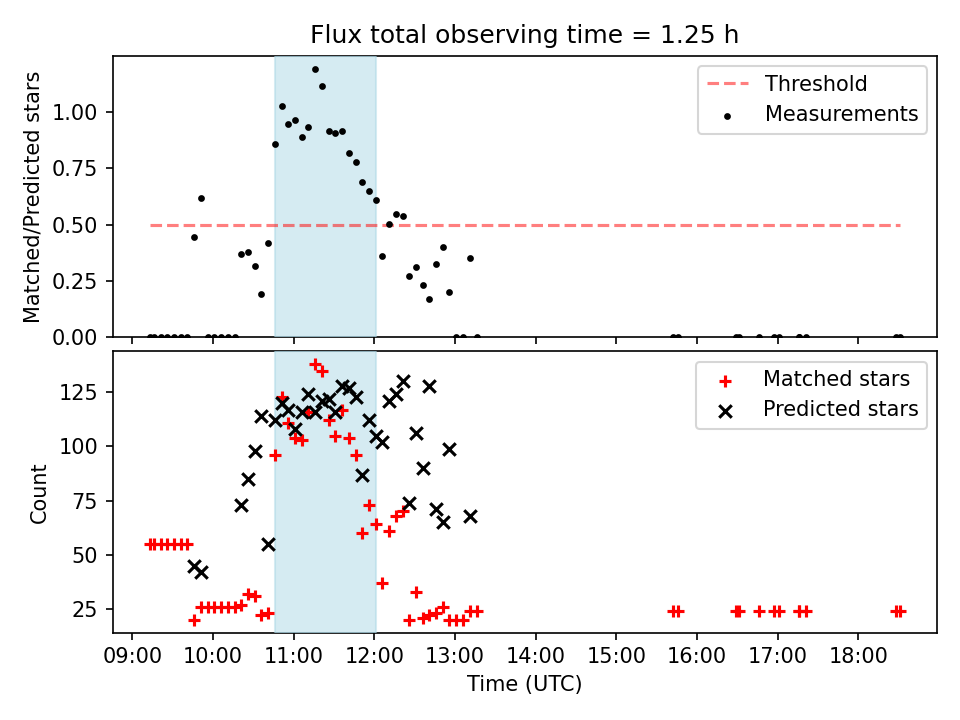 Flux total observing time = 1.25 h

Matched/Predicted stars

1.00
0.75
0.50
0.25
0.00

Threshold
Measurements

Count

125
100
75
50
25

Matched stars
Predicted stars

09:00 10:00 11:00 12:00 13:00 14:00 15:00 16:00 17:00 18:00

Time (UTC)